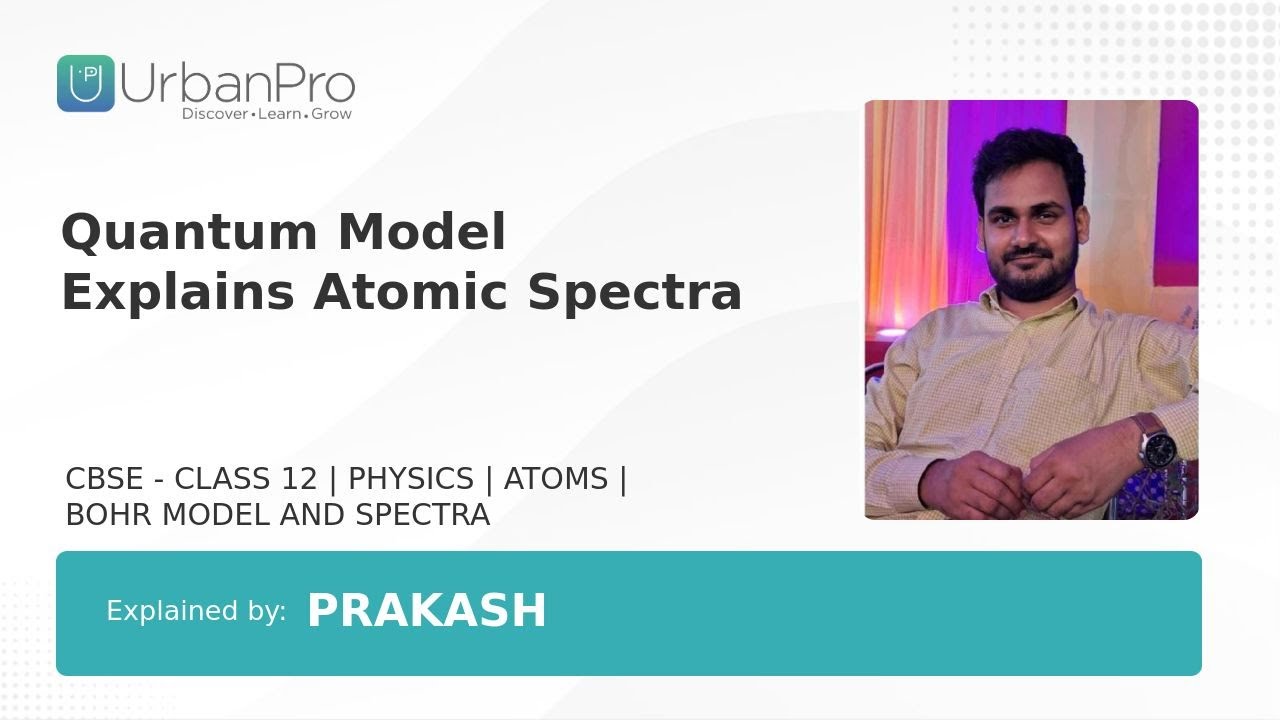 UrbanPro
Discover • Learn • Grow

Quantum Model Explains Atomic Spectra

CBSE - CLASS 12 | PHYSICS | ATOMS | BOHR MODEL AND SPECTRA

Explained by: PRAKASH